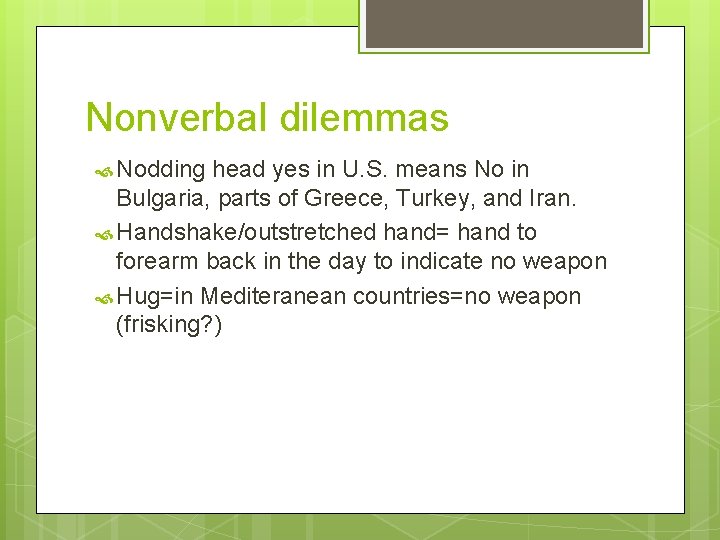 Nonverbal dilemmas

Nodding head yes in U.S. means No in Bulgaria, parts of Greece, Turkey, and Iran.

Handshake/outstretched hand= hand to forearm back in the day to indicate no weapon

Hug=in Mediteranean countries=no weapon (frisking?)